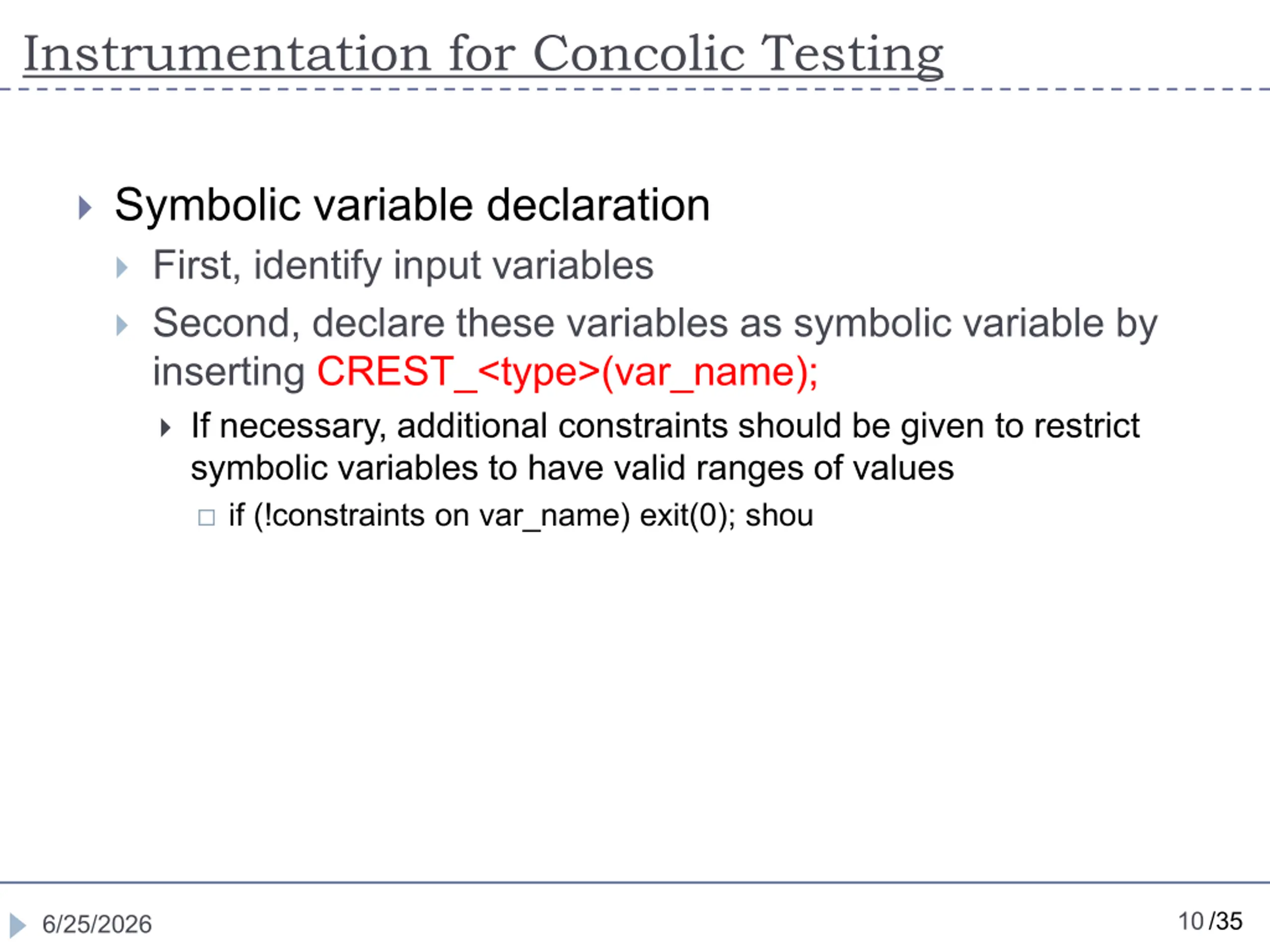 Instrumentation for Concolic Testing

Symbolic variable declaration

First, identify input variables

Second, declare these variables as symbolic variable by inserting CREST_<type>(var_name);

If necessary, additional constraints should be given to restrict symbolic variables to have valid ranges of values

if (!constraints on var_name) exit(0); shou

6/25/2026

10 /35